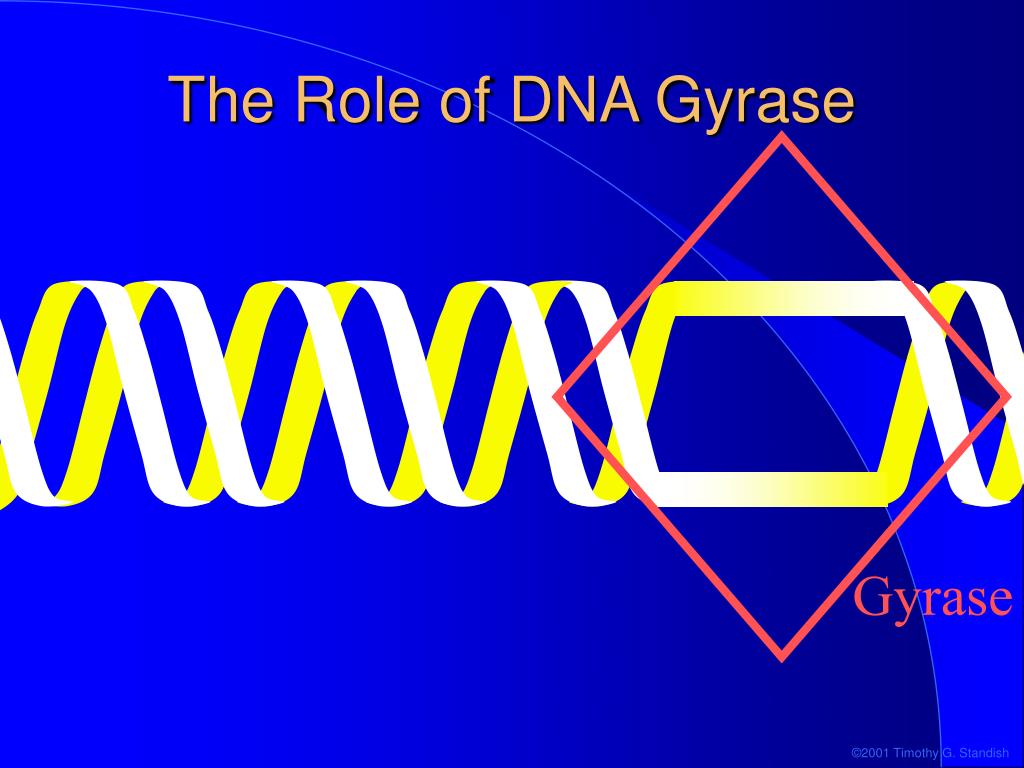 The Role of DNA Gyrase

Gyrase

©2001 Timothy G. Standish